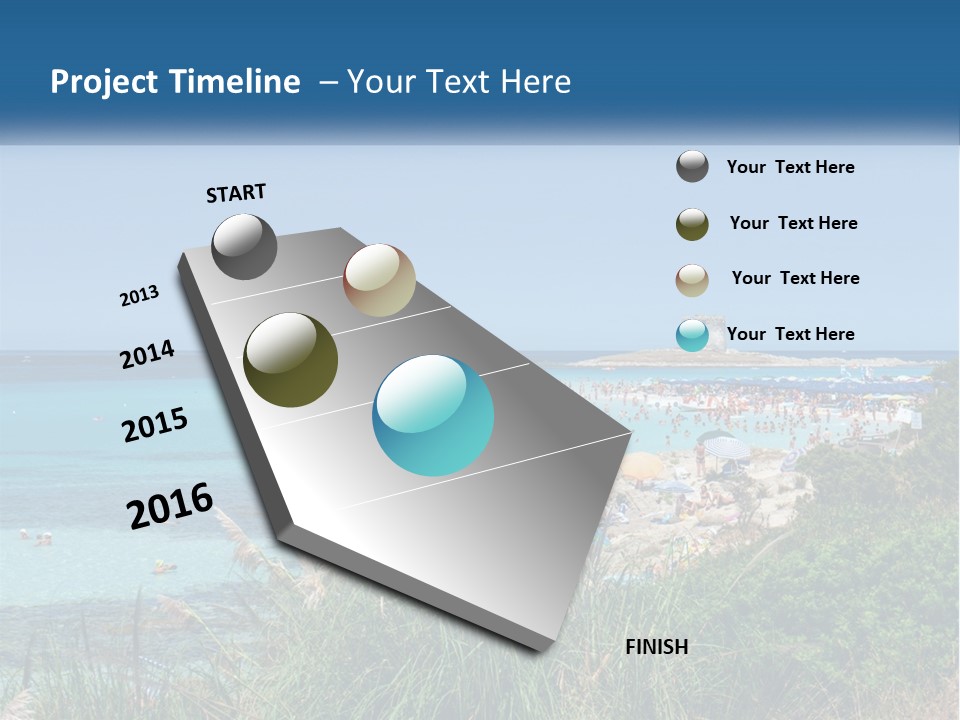 Project Timeline – Your Text Here

START

2013

2014

2015

2016

FINISH

Your Text Here

Your Text Here

Your Text Here

Your Text Here